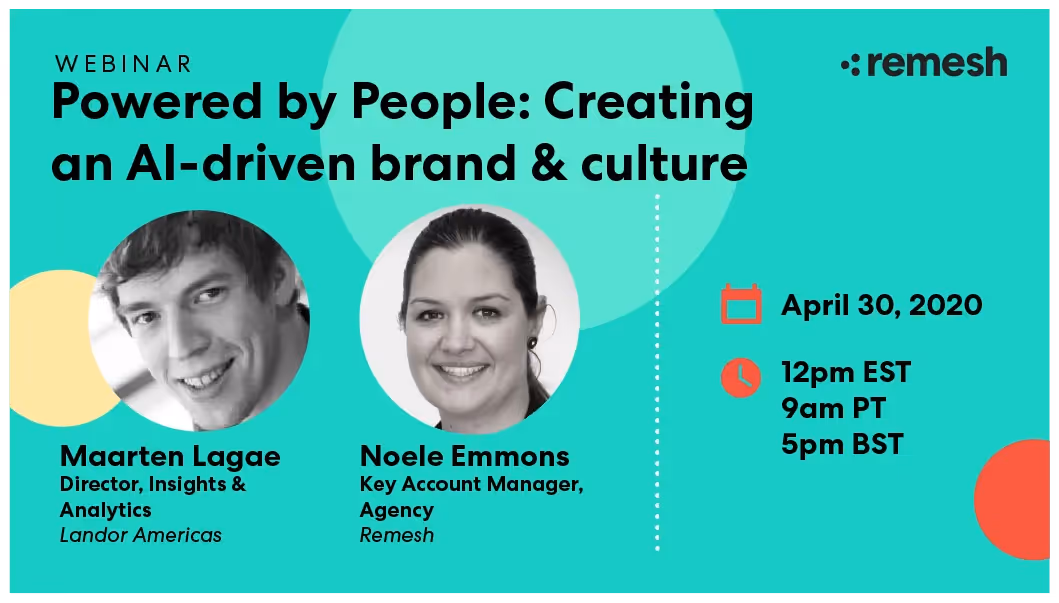 WEBINAR

Powered by People: Creating an AI-driven brand & culture

remesh

Maarten Lagae
Director, Insights & Analytics
Landor Americas

Noele Emmons
Key Account Manager, Agency
Remesh

April 30, 2020

12pm EST
9am PT
5pm BST